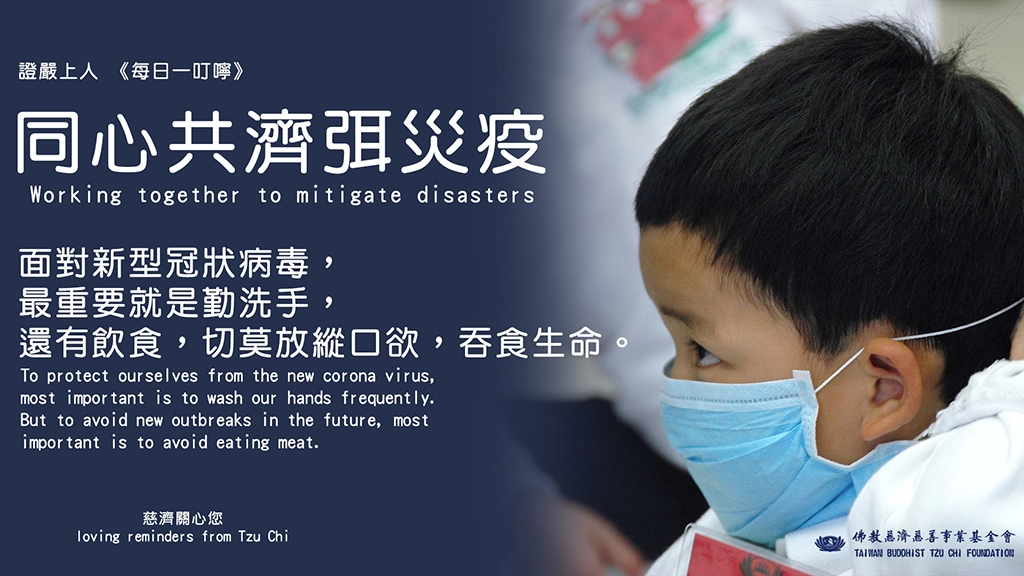 證嚴上人 《每日一叮嚀》

同心共濟弭災疫
Working together to mitigate disasters

面對新型冠狀病毒，
最重要就是勤洗手，
還有飲食，切莫放縱口欲，吞食生命。

To protect ourselves from the new corona virus, most important is to wash our hands frequently. But to avoid new outbreaks in the future, most important is to avoid eating meat.

慈濟關心您
loving reminders from Tzu Chi

佛教慈濟慈善事業基金會
TAIWAN BUDDHIST TZU CHI FOUNDATION